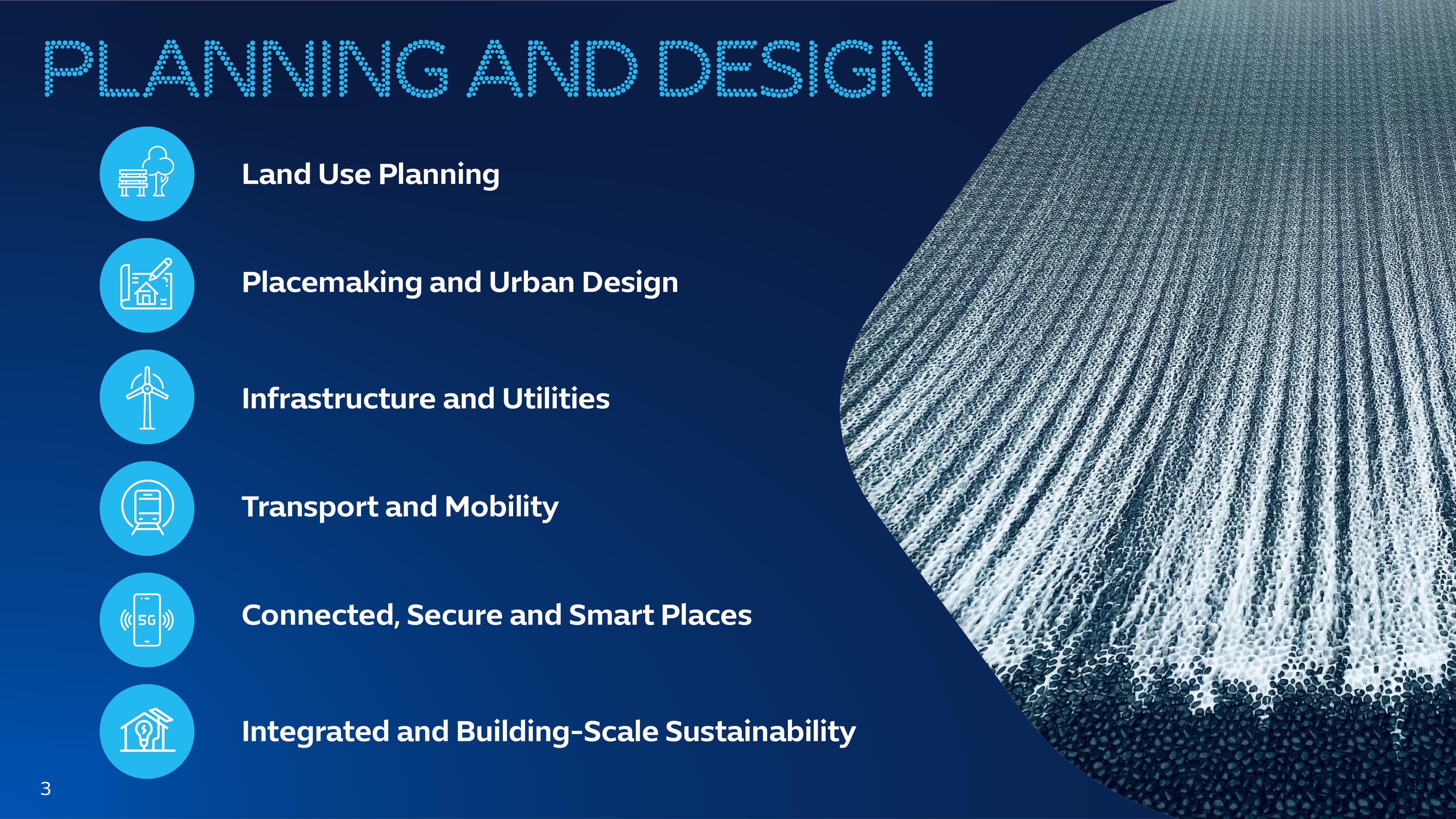 PLANNING AND DESIGN

Land Use Planning

Placemaking and Urban Design

Infrastructure and Utilities

Transport and Mobility

5G

Connected, Secure and Smart Places

Integrated and Building-Scale Sustainability

3